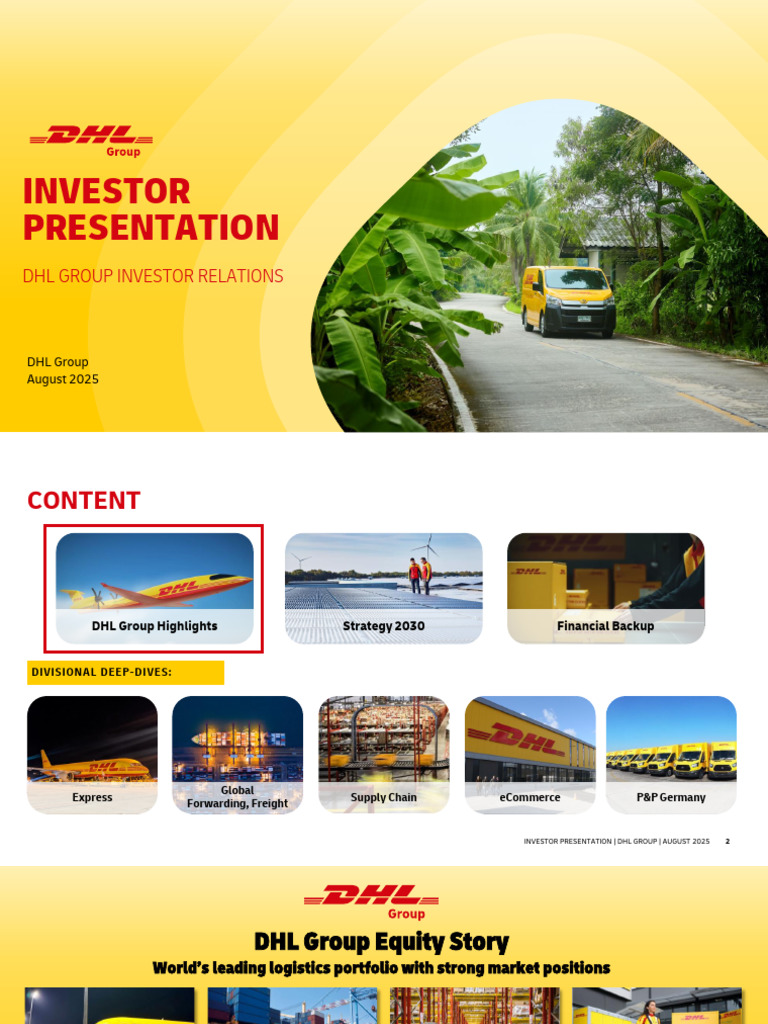 DHL Group

INVESTOR PRESENTATION

DHL GROUP INVESTOR RELATIONS

DHL Group
August 2025

CONTENT

DHL Group Highlights

Strategy 2030

Financial Backup

DIVISIONAL DEEP-DIVES:

Express

Global Forwarding, Freight

Supply Chain

eCommerce

P&P Germany

INVESTOR PRESENTATION | DHL GROUP | AUGUST 2025 2

DHL Group

DHL Group Equity Story

World's leading logistics portfolio with strong market positions